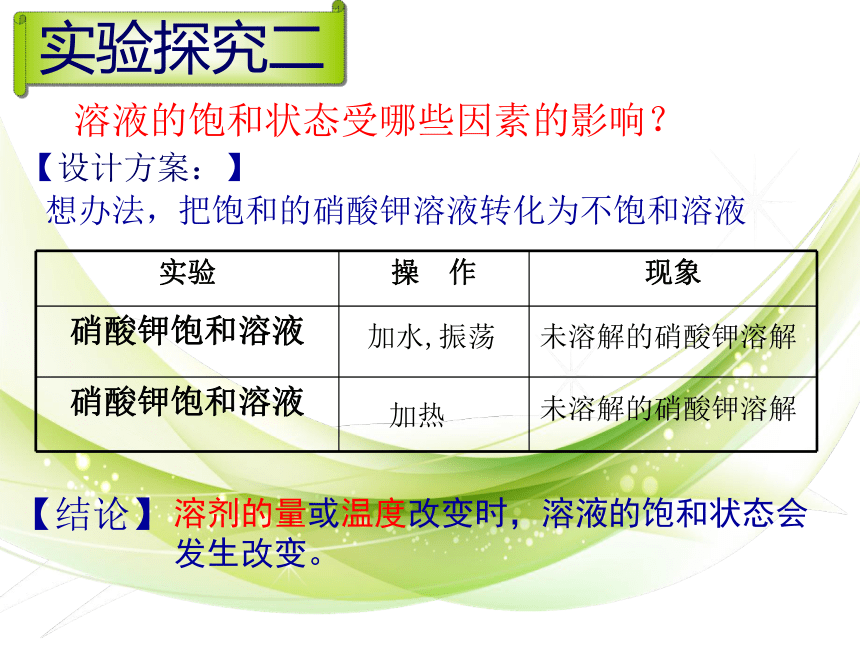 实验探究二

溶液的饱和状态受哪些因素的影响？

【设计方案：】

想办法，把饱和的硝酸钾溶液转化为不饱和溶液

| 实验 | 操　作 | 现象 |
|---|---|---|
| 硝酸钾饱和溶液 | 加水，振荡 | 未溶解的硝酸钾溶解 |
| 硝酸钾饱和溶液 | 加热 | 未溶解的硝酸钾溶解 |

【结论】溶剂的量或温度改变时，溶液的饱和状态会发生改变。